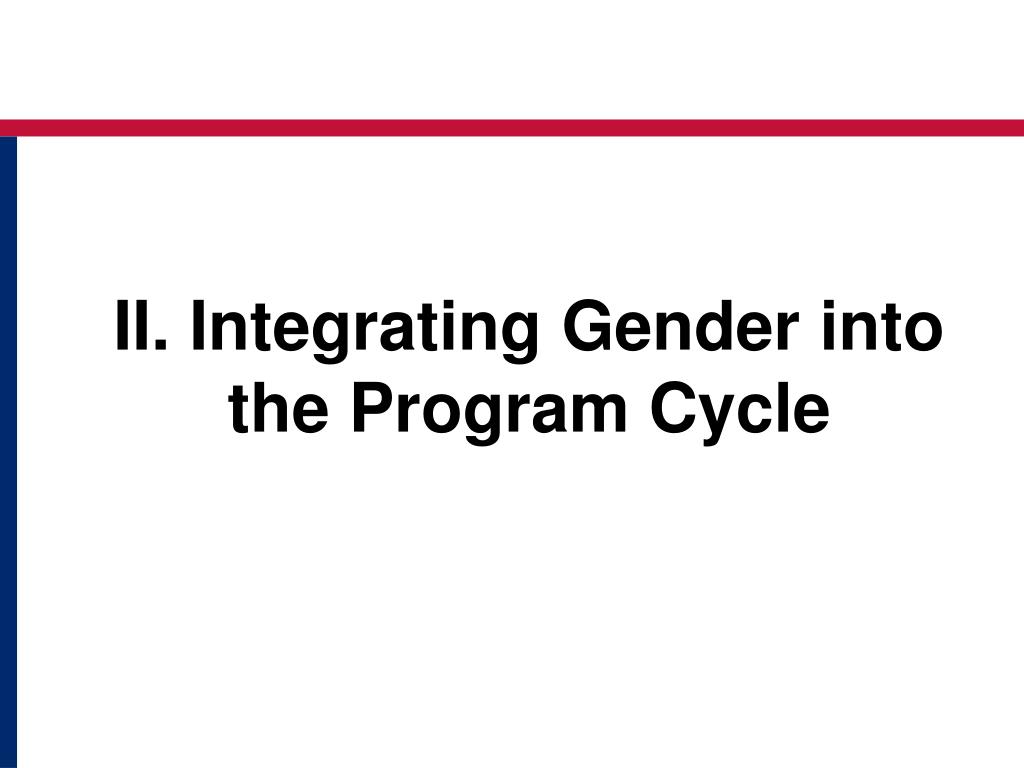 II. Integrating Gender into the Program Cycle